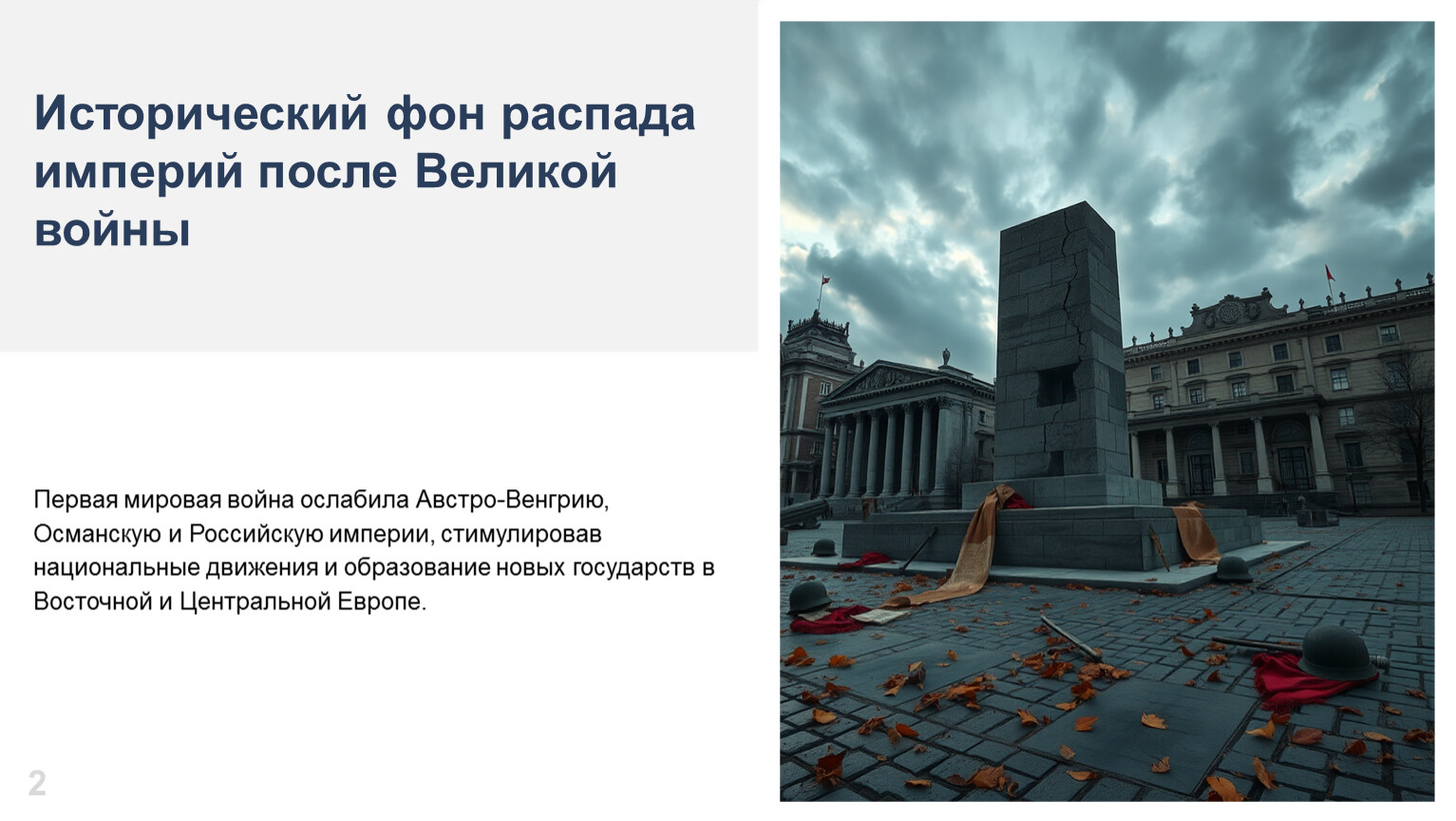 Исторический фон распада империй после Великой войны

Первая мировая война ослабила Австро-Венгрию, Османскую и Российскую империи, стимулировав национальные движения и образование новых государств в Восточной и Центральной Европе.

2